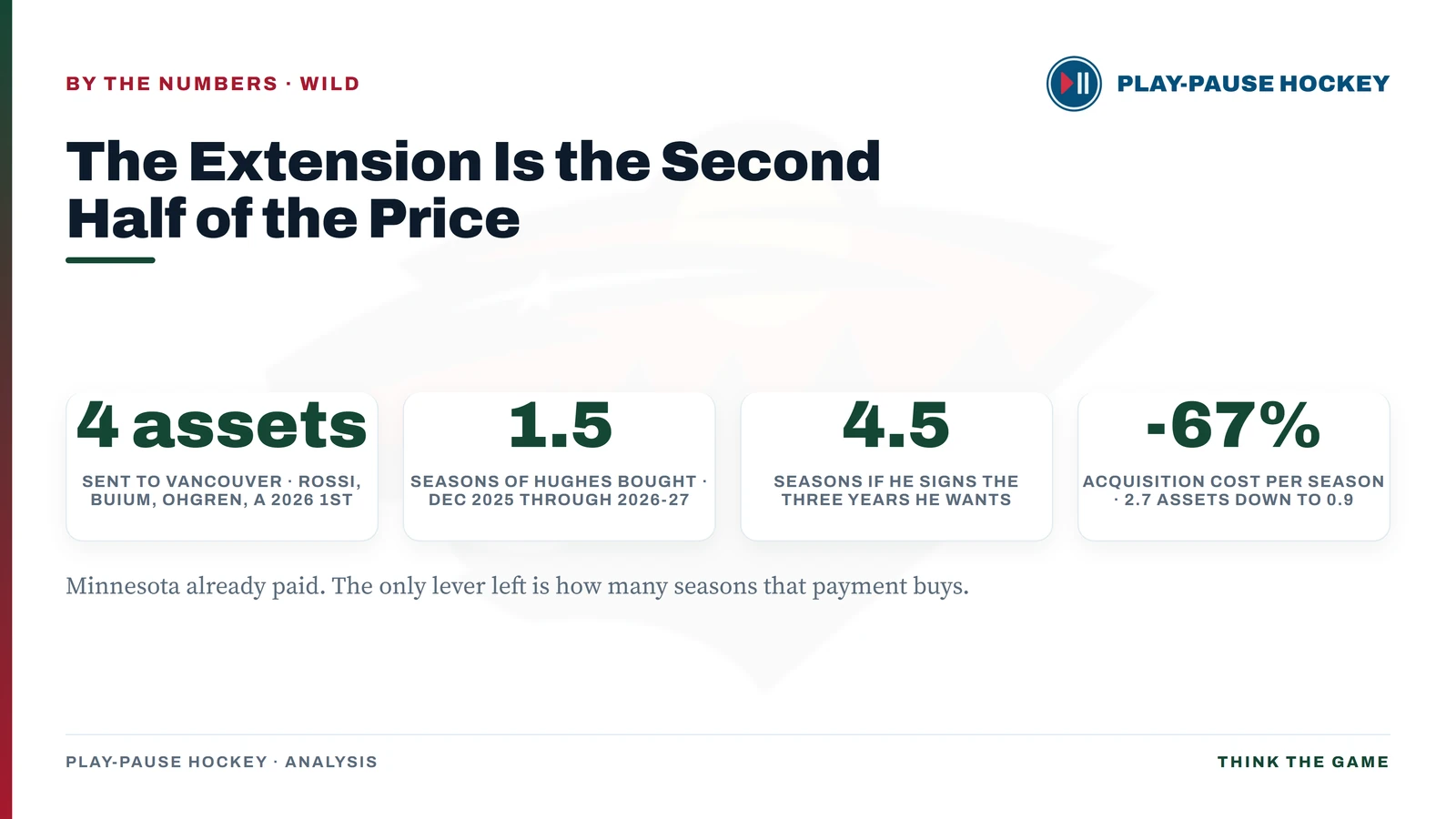 BY THE NUMBERS · WILD

PLAY-PAUSE HOCKEY

The Extension Is the Second Half of the Price

4 assets
SENT TO VANCOUVER · ROSSI, BUIUM, OHGREN, A 2026 1ST

1.5
SEASONS OF HUGHES BOUGHT · DEC 2025 THROUGH 2026-27

4.5
SEASONS IF HE SIGNS THE THREE YEARS HE WANTS

-67%
ACQUISITION COST PER SEASON · 2.7 ASSETS DOWN TO 0.9

Minnesota already paid. The only lever left is how many seasons that payment buys.

PLAY-PAUSE HOCKEY · ANALYSIS

THINK THE GAME